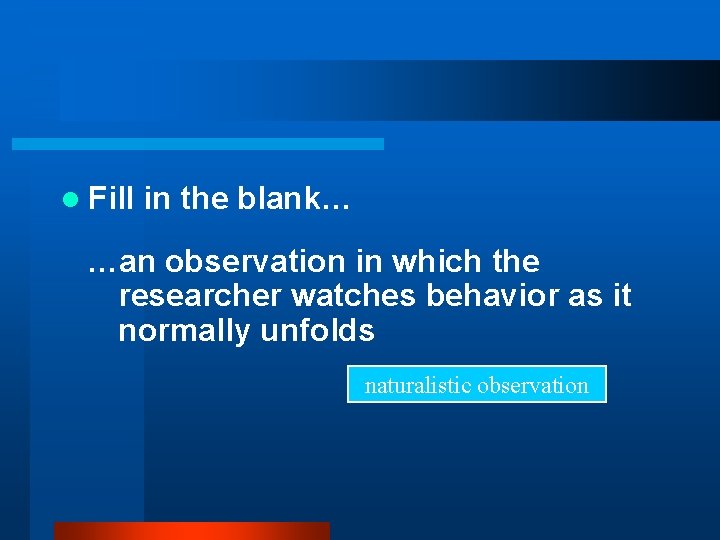 Fill in the blank…

…an observation in which the researcher watches behavior as it normally unfolds

naturalistic observation